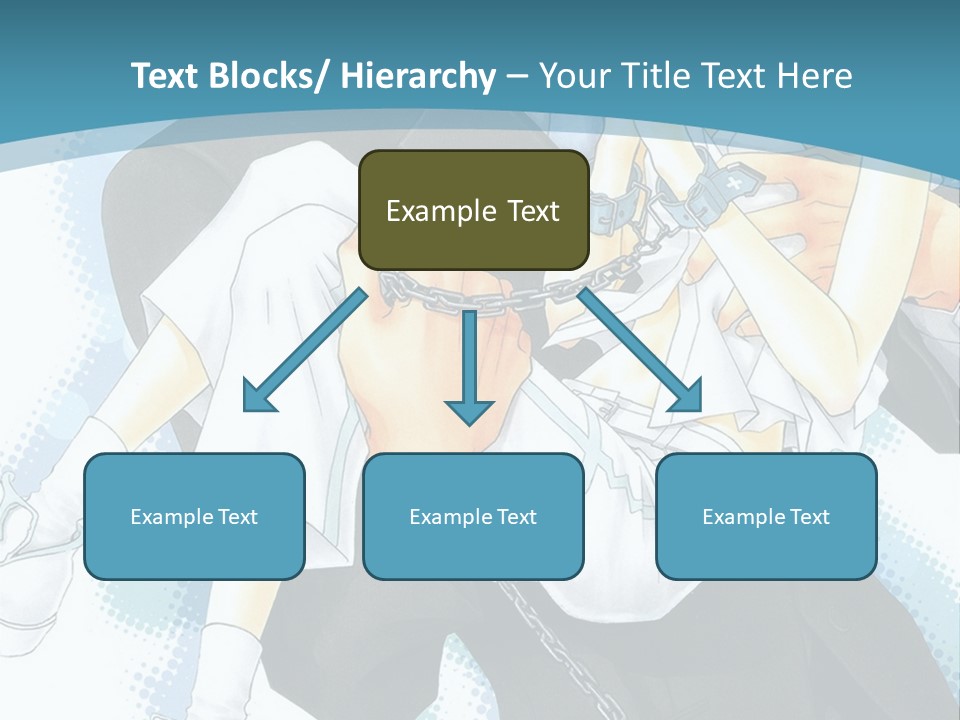 Text Blocks/ Hierarchy – Your Title Text Here

Example Text

Example Text

Example Text

Example Text